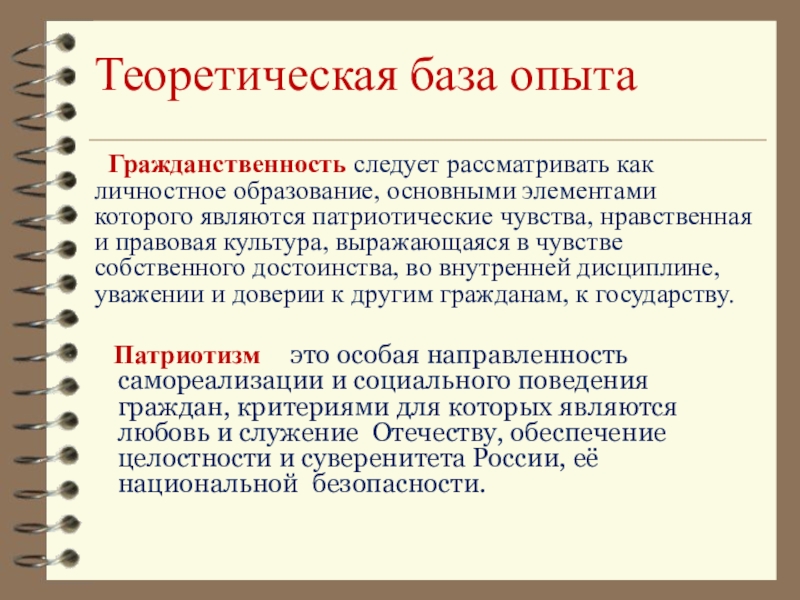 Теоретическая база опыта

Гражданственность следует рассматривать как личностное образование, основными элементами которого являются патриотические чувства, нравственная и правовая культура, выражающаяся в чувстве собственного достоинства, во внутренней дисциплине, уважении и доверии к другим гражданам, к государству.

Патриотизм это особая направленность самореализации и социального поведения граждан, критериями для которых являются любовь и служение Отечеству, обеспечение целостности и суверенитета России, её национальной безопасности.